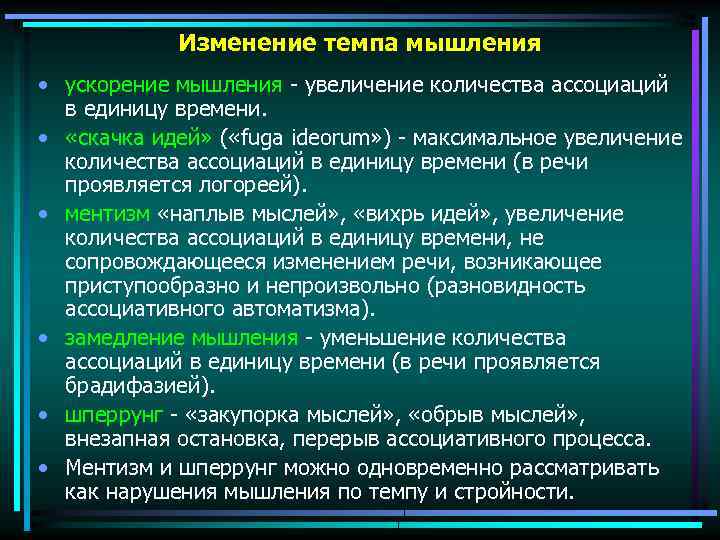 Изменение темпа мышления

• ускорение мышления - увеличение количества ассоциаций в единицу времени.
• «скачка идей» («fuga ideorum») - максимальное увеличение количества ассоциаций в единицу времени (в речи проявляется логореей).
• ментизм «наплыв мыслей», «вихрь идей», увеличение количества ассоциаций в единицу времени, не сопровождающееся изменением речи, возникающее приступообразно и непроизвольно (разновидность ассоциативного автоматизма).
• замедление мышления - уменьшение количества ассоциаций в единицу времени (в речи проявляется брадифазией).
• шперрунг - «закупорка мыслей», «обрыв мыслей», внезапная остановка, перерыв ассоциативного процесса.
• Ментизм и шперрунг можно одновременно рассматривать как нарушения мышления по темпу и стройности.